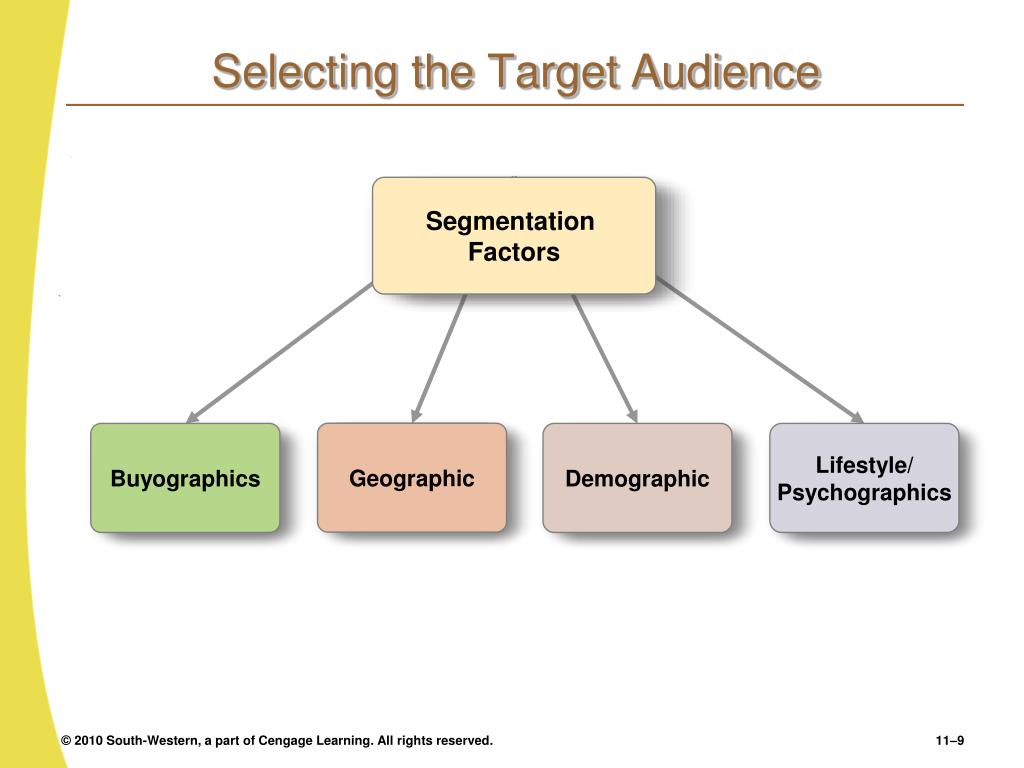 Selecting the Target Audience

Segmentation Factors

Buyographics

Geographic

Demographic

Lifestyle/ Psychographics

© 2010 South-Western, a part of Cengage Learning. All rights reserved.

11–9